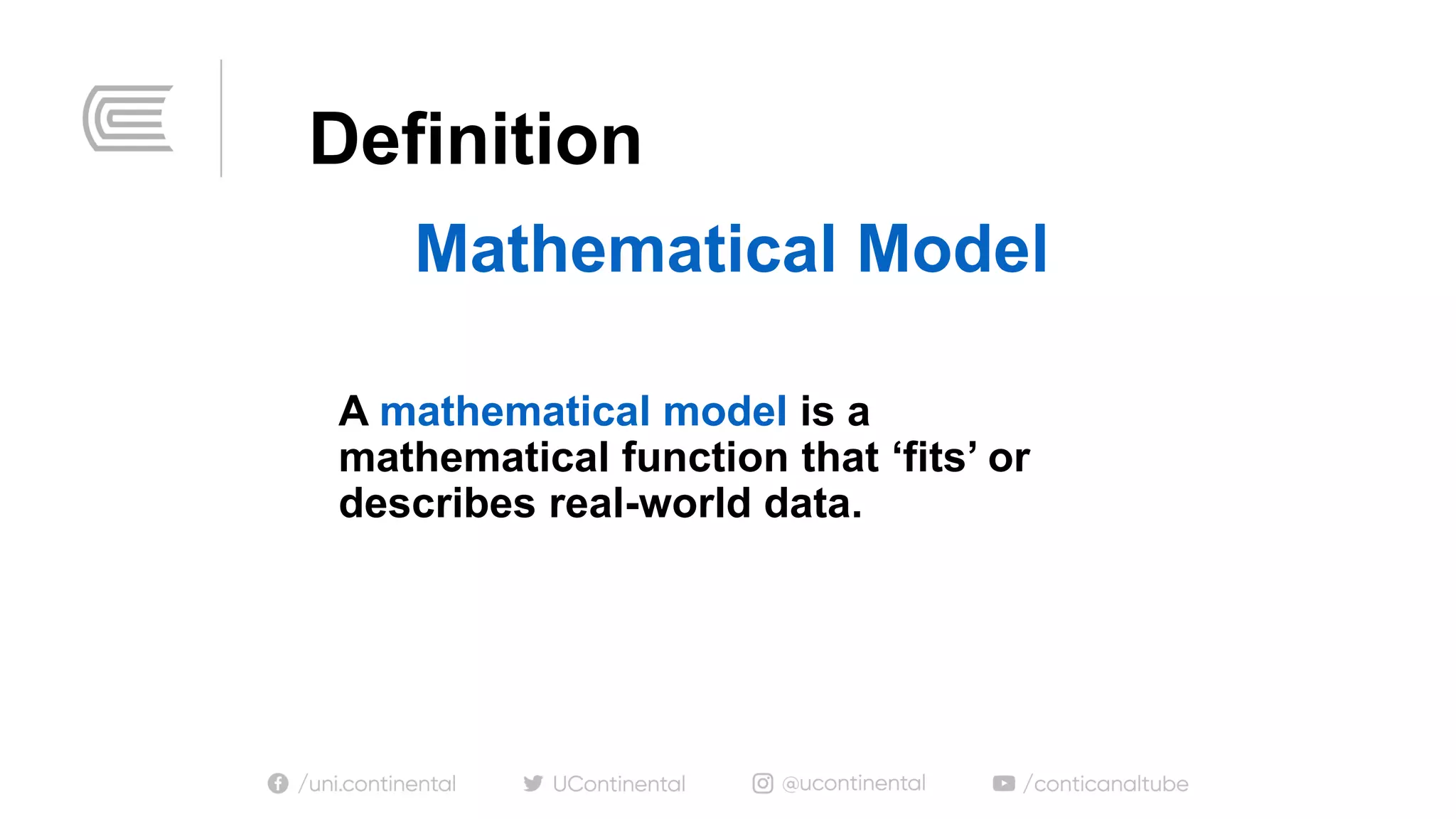 Definition

Mathematical Model

A mathematical model is a mathematical function that ‘fits’ or describes real-world data.

/uni.continental UContinental @ucontinental /conticanaltube